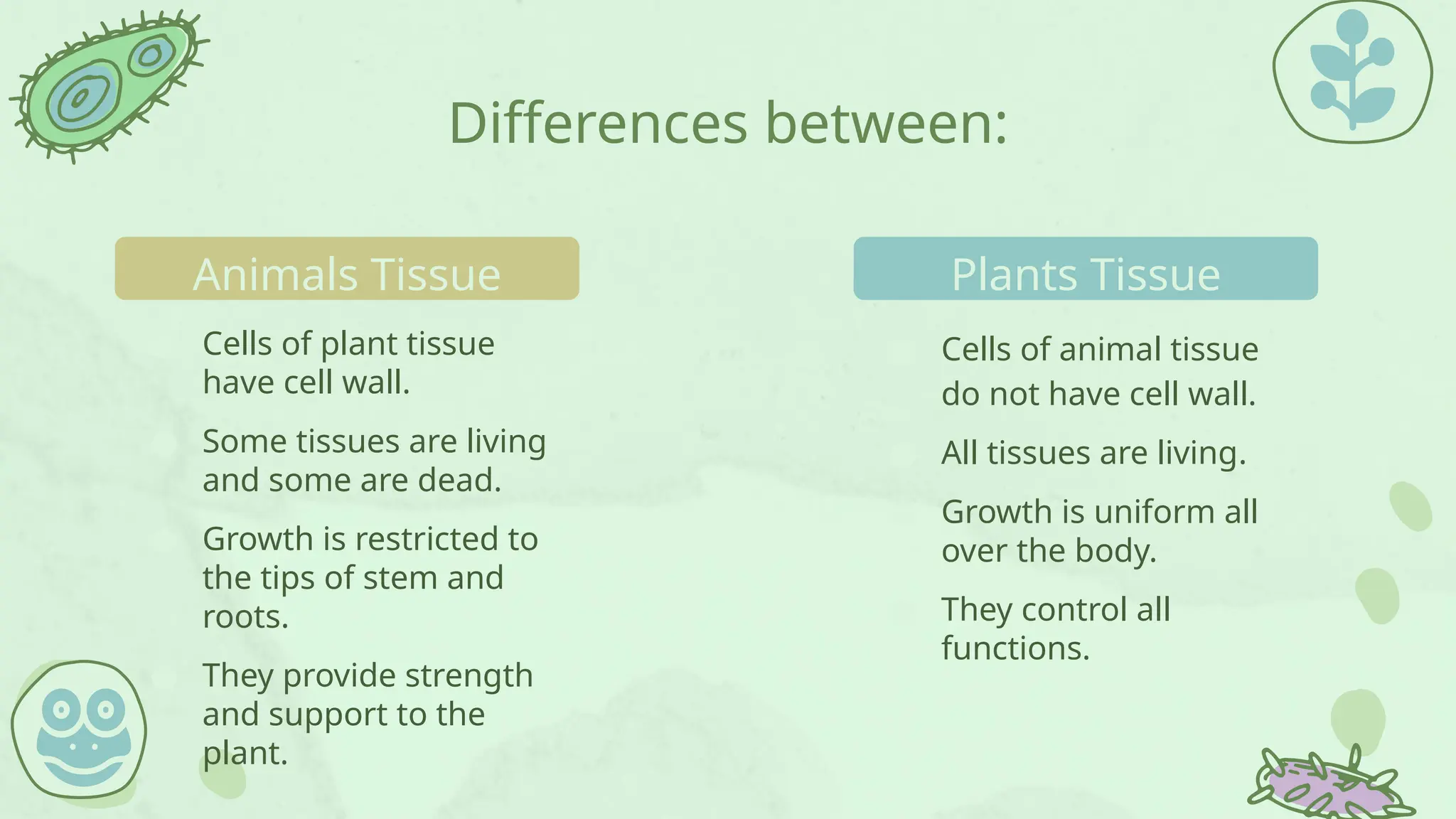 Differences between:

Animals Tissue

Cells of plant tissue have cell wall.

Some tissues are living and some are dead.

Growth is restricted to the tips of stem and roots.

They provide strength and support to the plant.

Plants Tissue

Cells of animal tissue do not have cell wall.

All tissues are living.

Growth is uniform all over the body.

They control all functions.